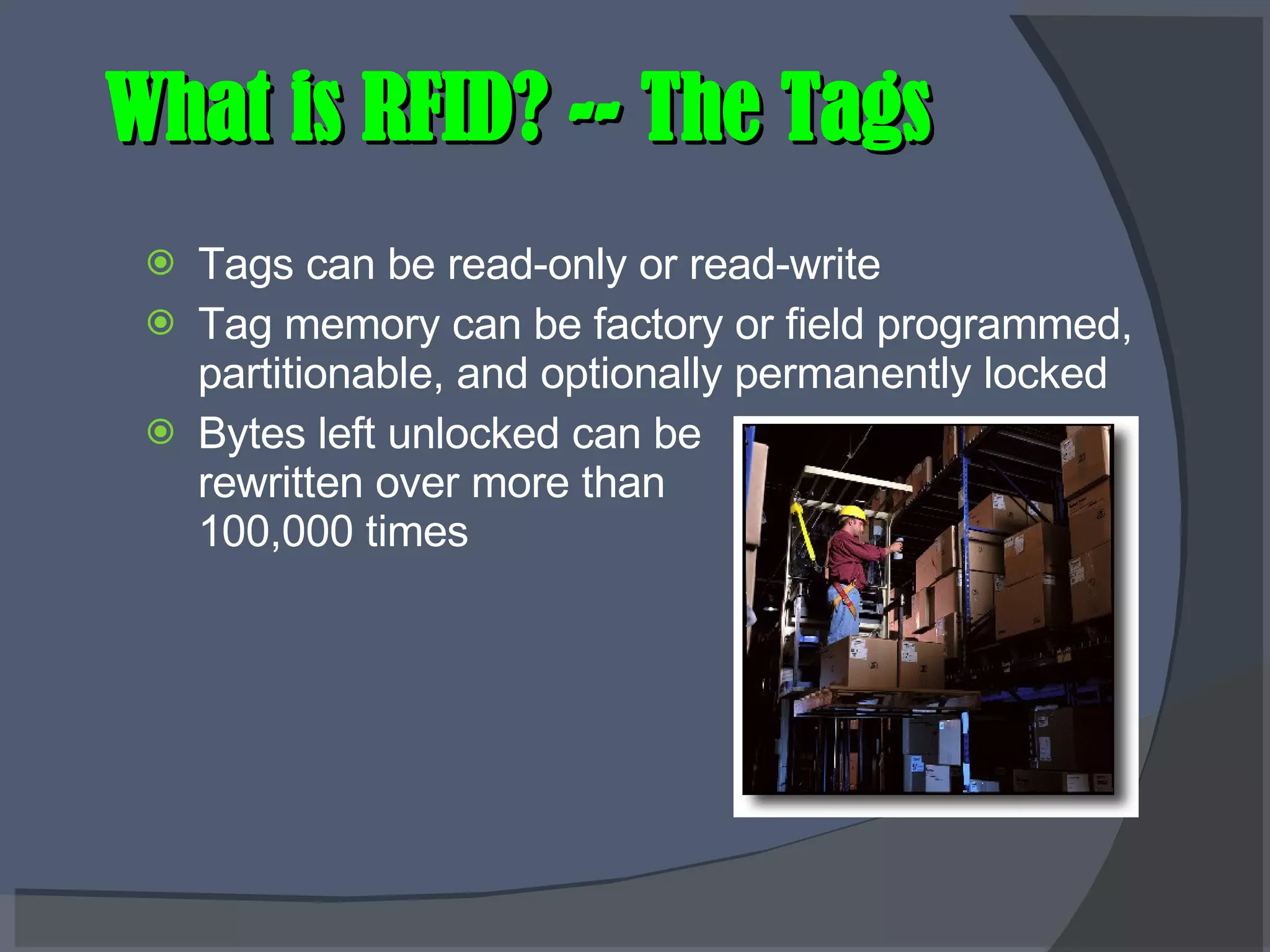 What is RFID? -- The Tags

Tags can be read-only or read-write

Tag memory can be factory or field programmed, partitionable, and optionally permanently locked

Bytes left unlocked can be rewritten over more than 100,000 times